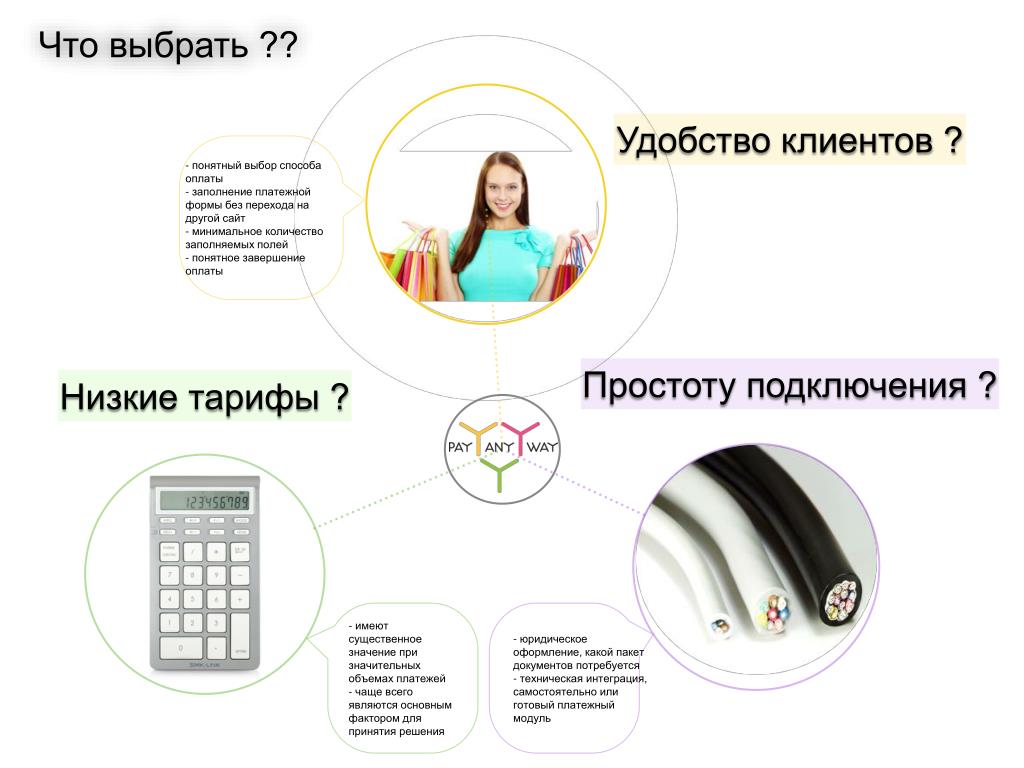 Что выбрать ??

Удобство клиентов ?

- понятный выбор способа оплаты
- заполнение платежной формы без перехода на другой сайт
- минимальное количество заполняемых полей
- понятное завершение оплаты

Низкие тарифы ?

Простоту подключения ?

PAY ANY WAY

123456789

- имеют существенное значение при значительных объемах платежей
- чаще всего являются основным фактором для принятия решения

- юридическое оформление, какой пакет документов потребуется
- техническая интеграция, самостоятельно или готовый платежный модуль